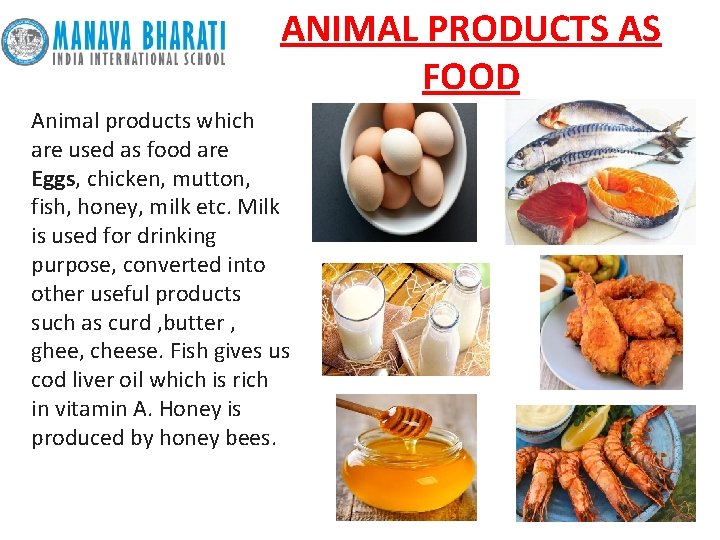 MANAVA BHARATI
INDIA INTERNATIONAL SCHOOL

ANIMAL PRODUCTS AS FOOD

Animal products which are used as food are Eggs, chicken, mutton, fish, honey, milk etc. Milk is used for drinking purpose, converted into other useful products such as curd ,butter , ghee, cheese. Fish gives us cod liver oil which is rich in vitamin A. Honey is produced by honey bees.